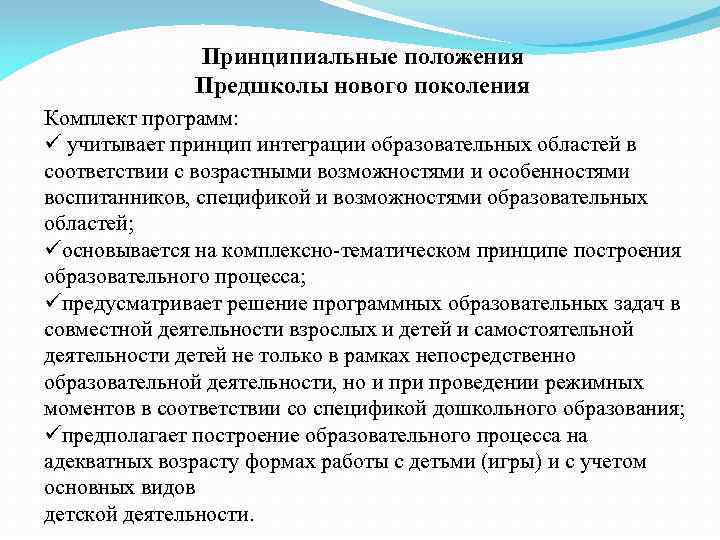 Принципиальные положения
Предшколы нового поколения

Комплект программ:
✓ учитывает принцип интеграции образовательных областей в соответствии с возрастными возможностями и особенностями воспитанников, спецификой и возможностями образовательных областей;
✓основывается на комплексно-тематическом принципе построения образовательного процесса;
✓предусматривает решение программных образовательных задач в совместной деятельности взрослых и детей и самостоятельной деятельности детей не только в рамках непосредственно образовательной деятельности, но и при проведении режимных моментов в соответствии со спецификой дошкольного образования;
✓предполагает построение образовательного процесса на адекватных возрасту формах работы с детьми (игры) и с учетом основных видов
детской деятельности.